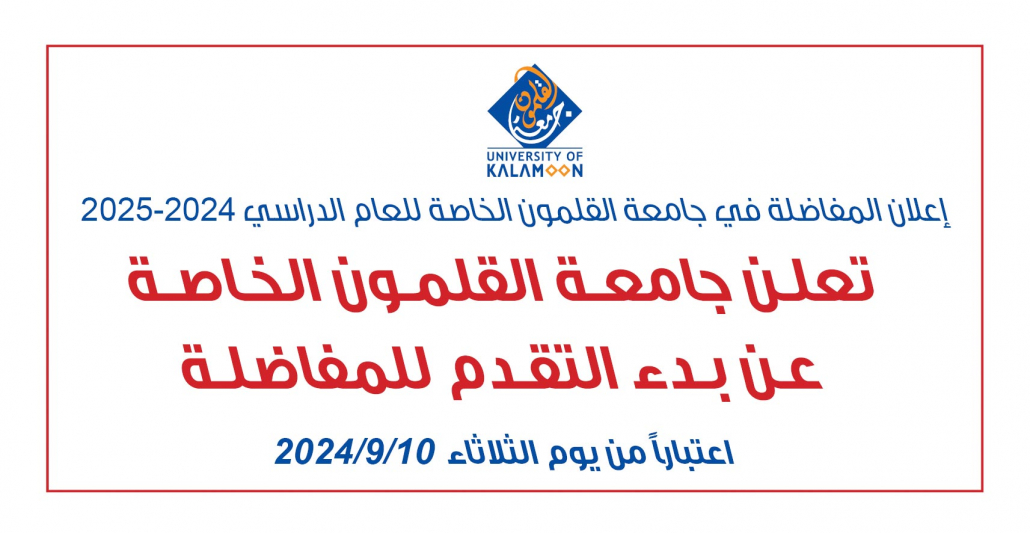 UNIVERSITY OF
KALAMOON

إعلان المفاضلة في جامعة القلمون الخاصة للعام الدراسي 2024-2025

تعلن جامعة القلمون الخاصة
عن بدء التقدم للمفاضلة

اعتباراً من يوم الثلاثاء 2024/9/10